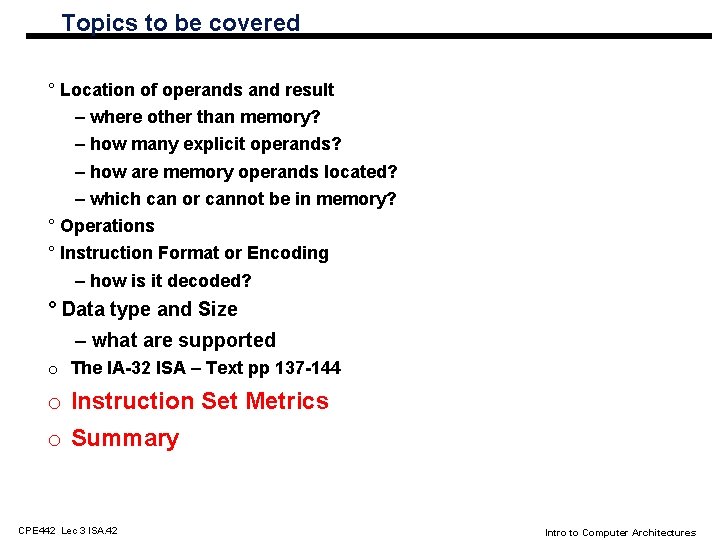 Topics to be covered

° Location of operands and result

– where other than memory?

– how many explicit operands?

– how are memory operands located?

– which can or cannot be in memory?

° Operations

° Instruction Format or Encoding

– how is it decoded?

° Data type and Size

– what are supported

o The IA-32 ISA – Text pp 137-144

o Instruction Set Metrics

o Summary

CPE442 Lec 3 ISA.42

Intro to Computer Architectures